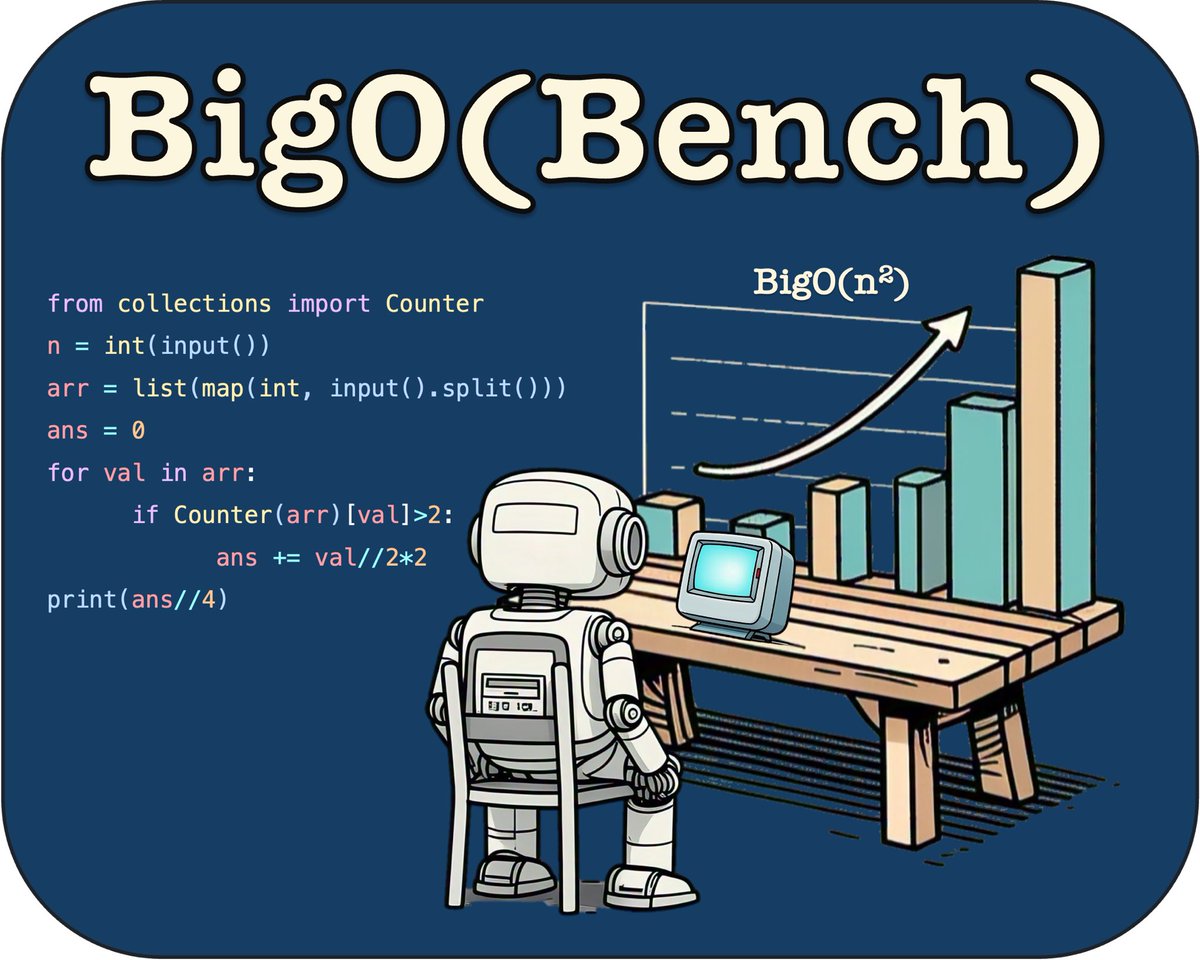 BigO(Bench)

from collections import Counter
n = int(input())
arr = list(map(int, input().split()))
ans = 0
for val in arr:
    if Counter(arr)[val]>2:
        ans += val//2*2
print(ans//4)

BigO($n^2$)